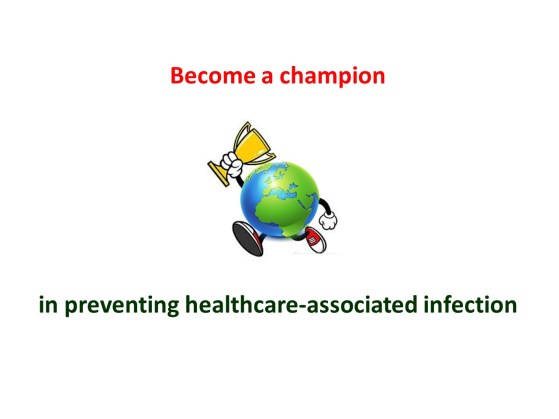 Become a champion

in preventing healthcare-associated infection